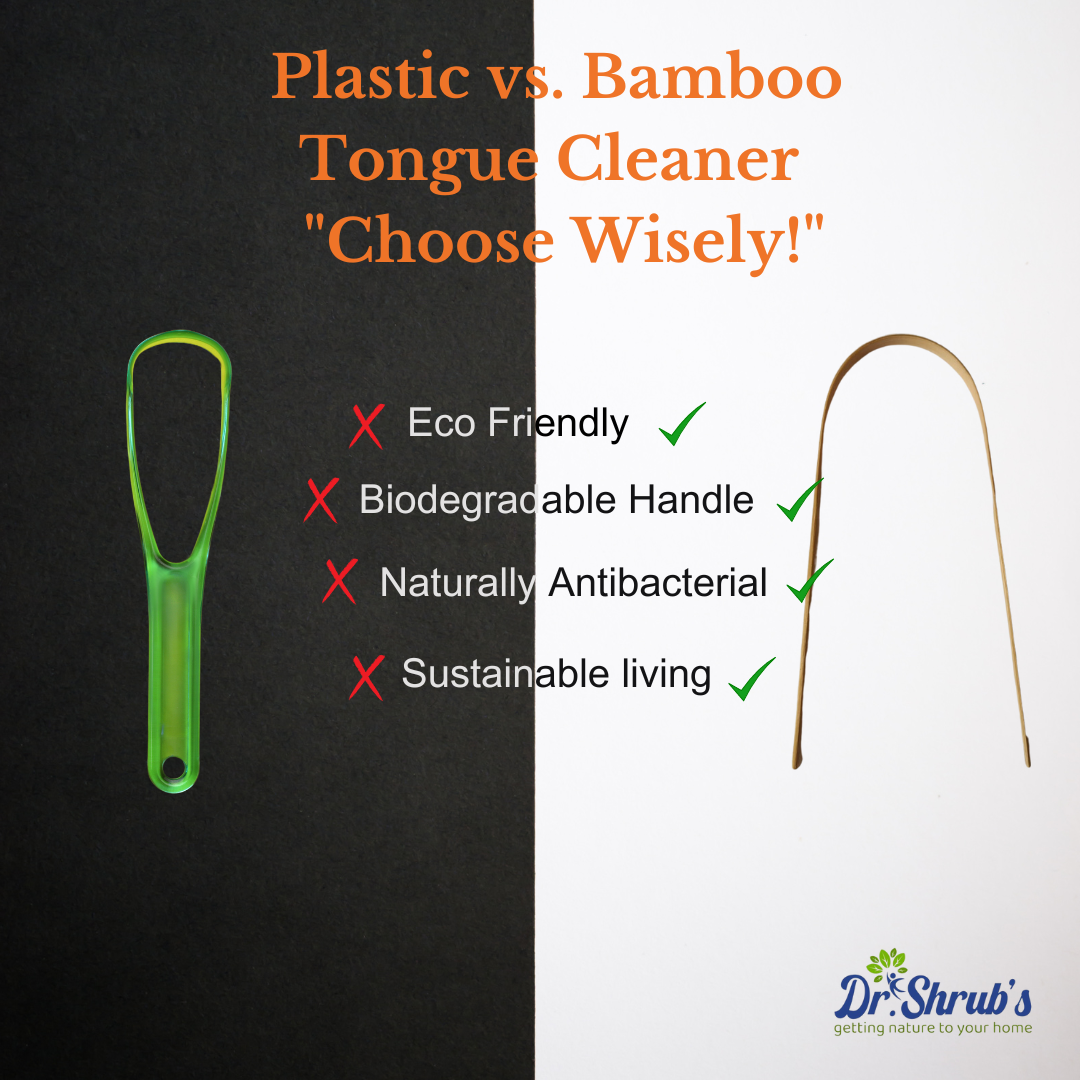 Plastic vs. Bamboo Tongue Cleaner "Choose Wisely!"

Eco Friendly

Biodegradable Handle

Naturally Antibacterial

Sustainable living

Dr.Shrub's
getting nature to your home